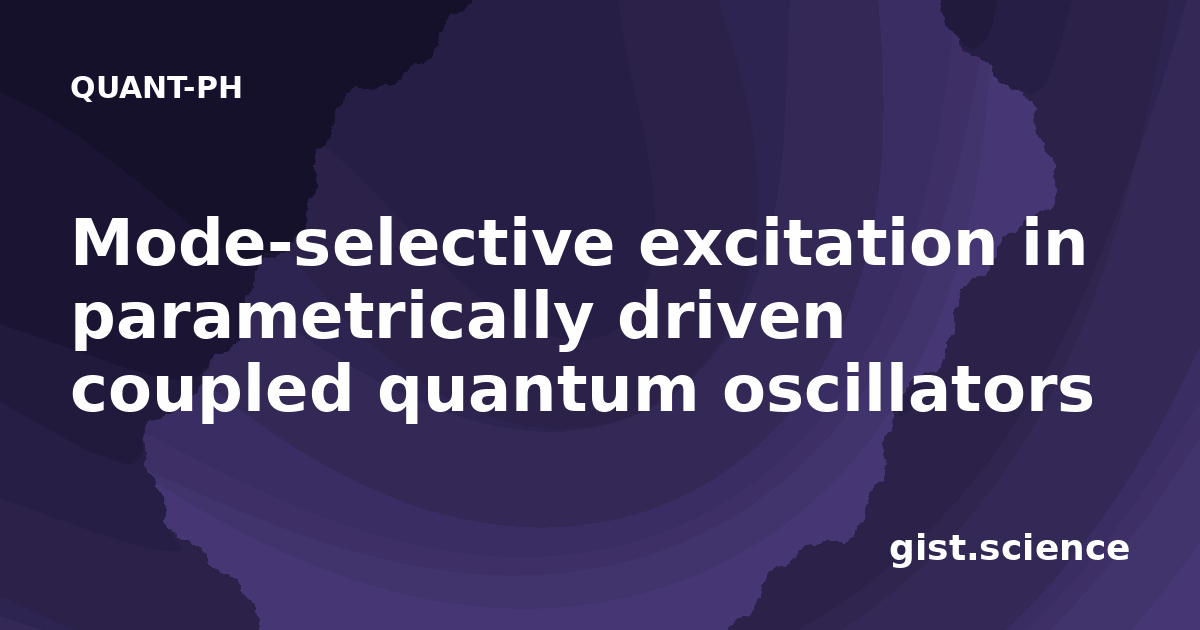 QUANT-PH

Mode-selective excitation in parametrically driven coupled quantum oscillators

gist.science